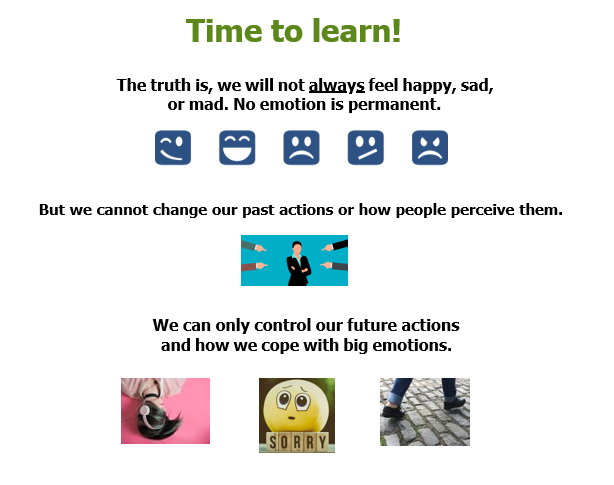 Time to learn!

The truth is, we will not always feel happy, sad, or mad. No emotion is permanent.

But we cannot change our past actions or how people perceive them.

We can only control our future actions and how we cope with big emotions.

SORRY